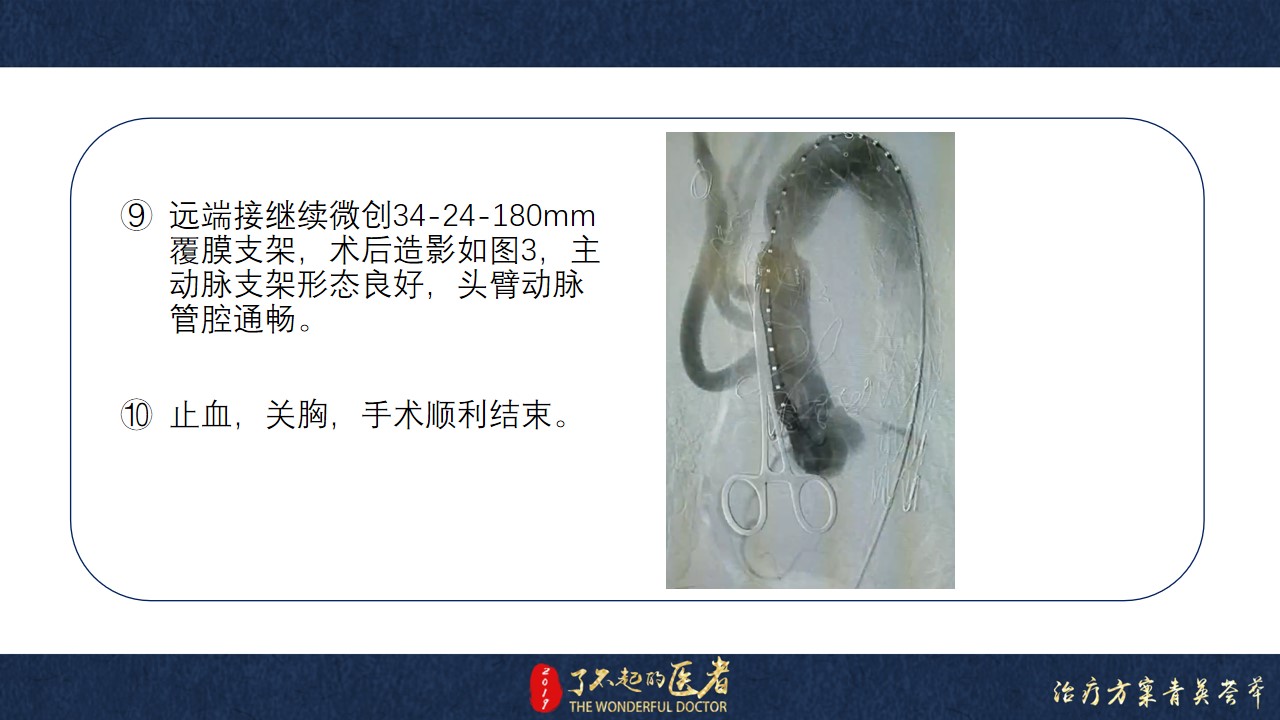 ⑨ 远端接继续微创34-24-180mm覆膜支架，术后造影如图3，主动脉支架形态良好，头臂动脉管腔通畅。

⑩ 止血，关胸，手术顺利结束。

2017 了不起的医者 THE WONDERFUL DOCTOR

治疗方案青英荟萃